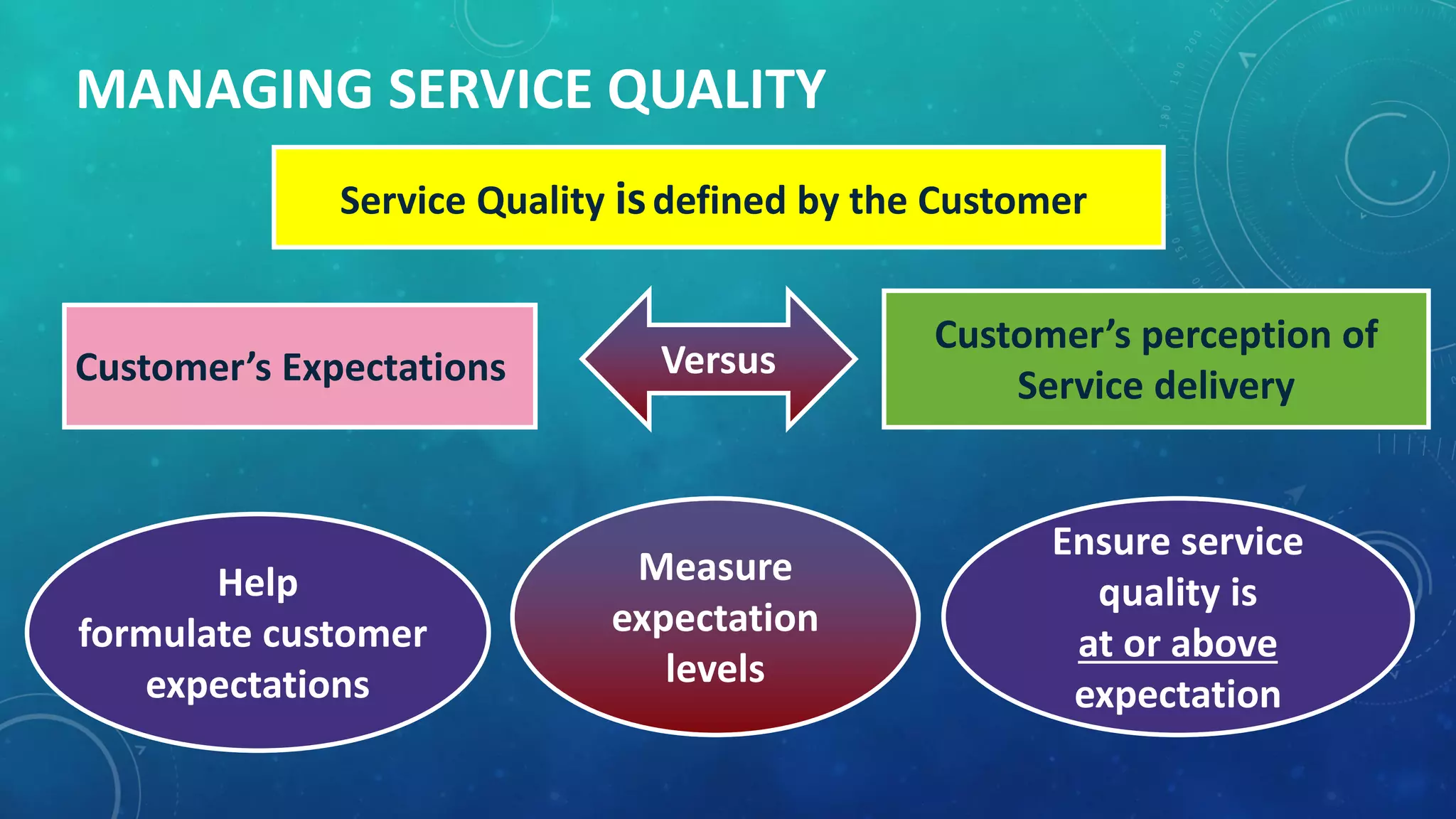 MANAGING SERVICE QUALITY

Service Quality is defined by the Customer

Customer's Expectations

Versus

Customer's perception of Service delivery

Help formulate customer expectations

Measure expectation levels

Ensure service quality is at or above expectation